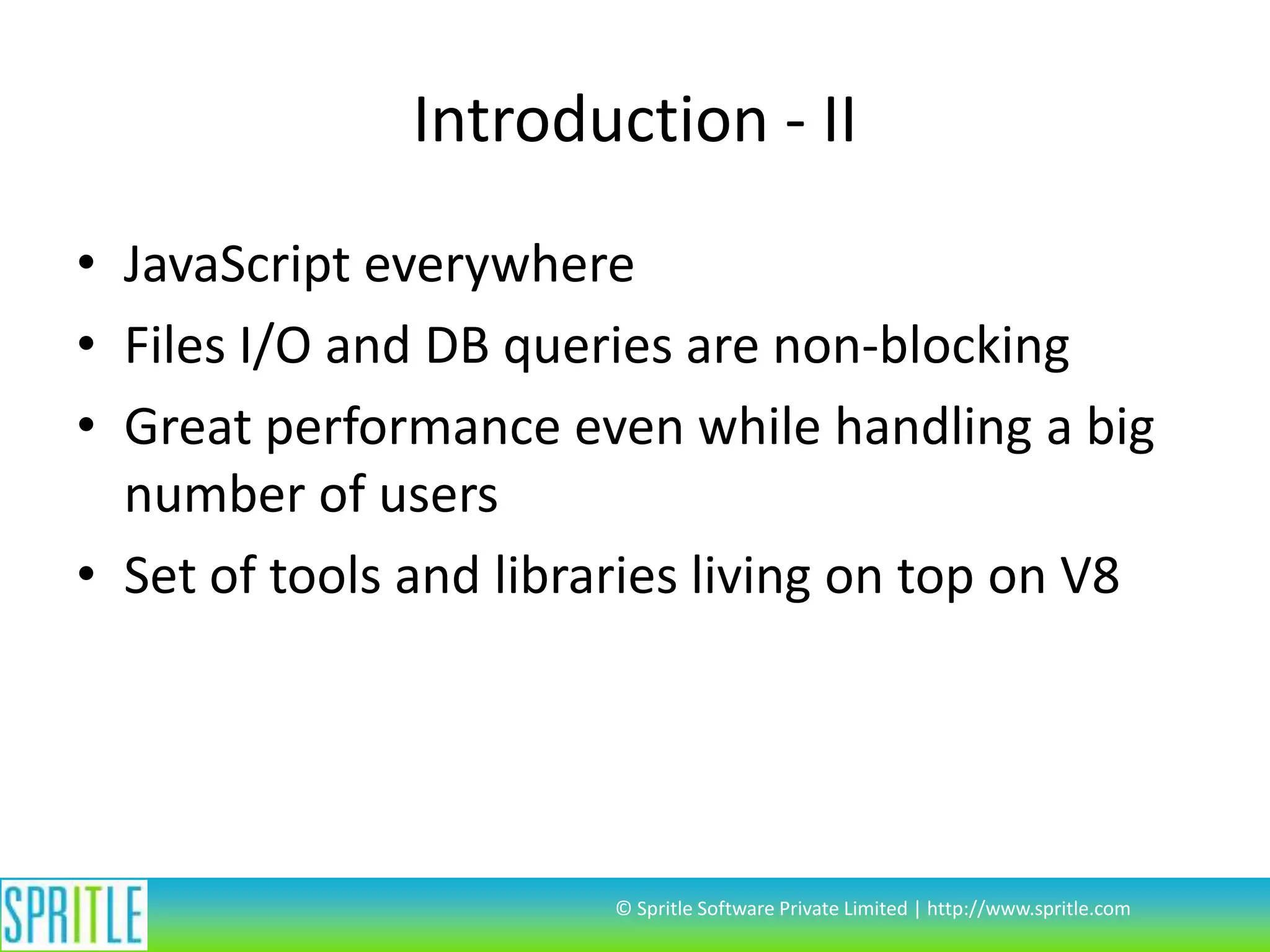 Introduction - II

• JavaScript everywhere
• Files I/O and DB queries are non-blocking
• Great performance even while handling a big number of users
• Set of tools and libraries living on top on V8

SPRITLE

© Spritle Software Private Limited | http://www.spritle.com